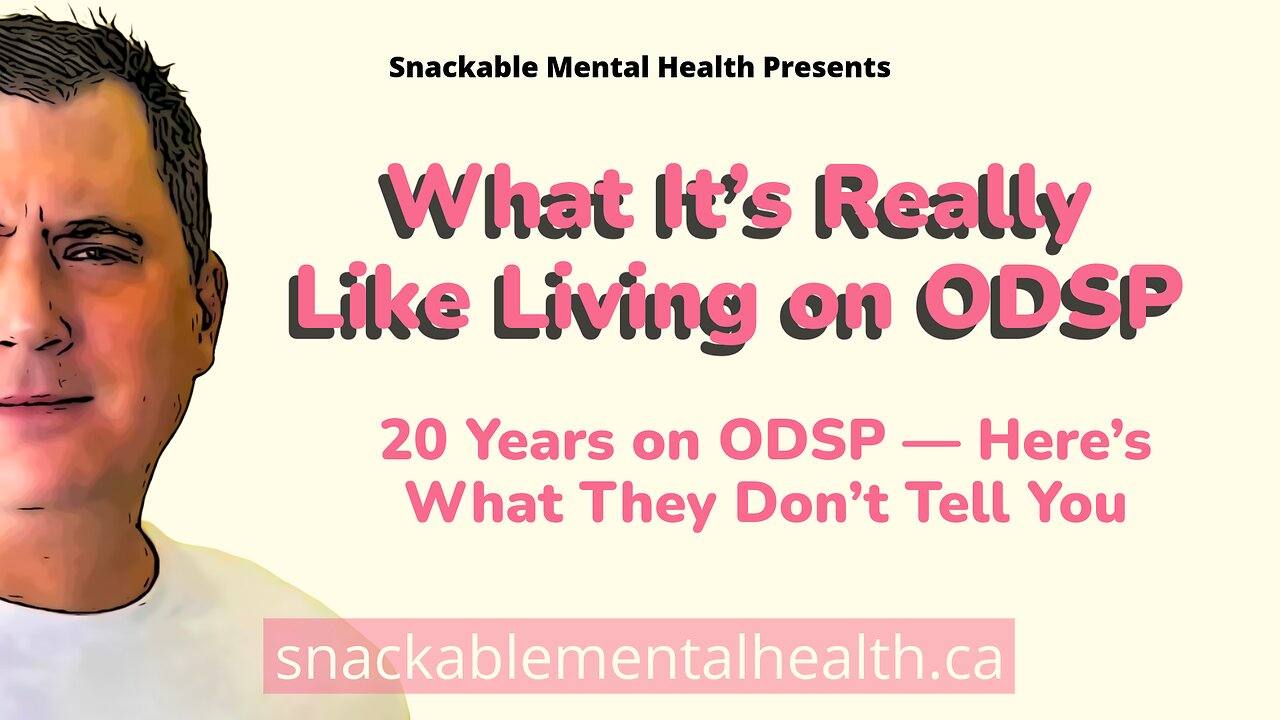 Snackable Mental Health Presents

What It's Really Like Living on ODSP

20 Years on ODSP — Here's What They Don't Tell You

snackablementalhealth.ca